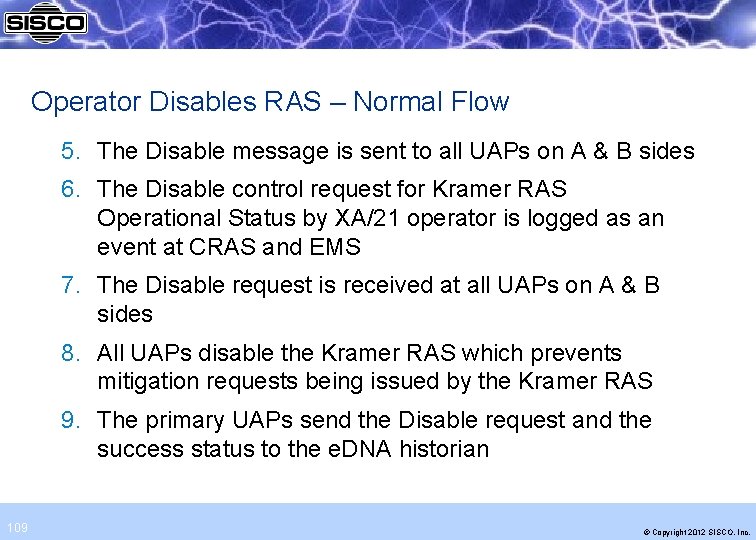 SISCO

Operator Disables RAS – Normal Flow

5. The Disable message is sent to all UAPs on A & B sides

6. The Disable control request for Kramer RAS Operational Status by XA/21 operator is logged as an event at CRAS and EMS

7. The Disable request is received at all UAPs on A & B sides

8. All UAPs disable the Kramer RAS which prevents mitigation requests being issued by the Kramer RAS

9. The primary UAPs send the Disable request and the success status to the eDNA historian

109

© Copyright 2012 SISCO, Inc.